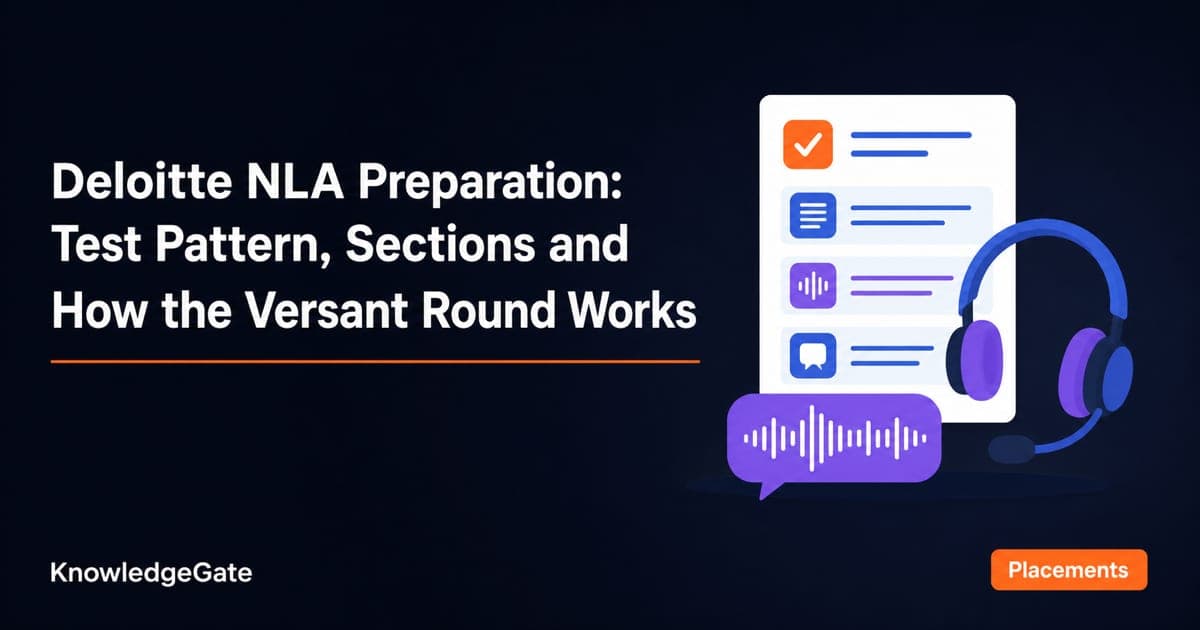 Deloitte NLA Preparation: Test Pattern, Sections and How the Versant Round Works

KnowledgeGate

Placements